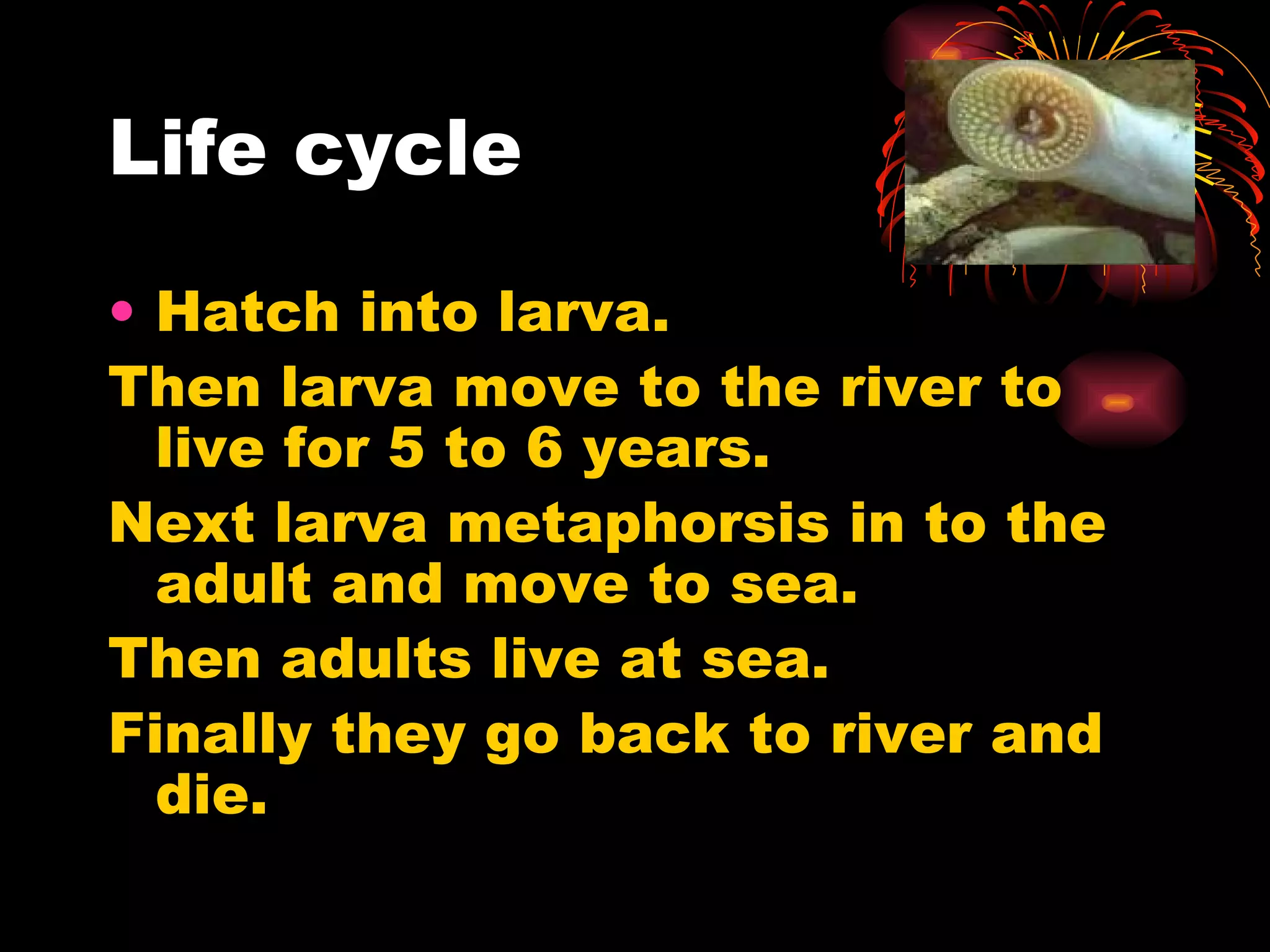 Life cycle

• Hatch into larva.

Then larva move to the river to live for 5 to 6 years.

Next larva metaphorsis in to the adult and move to sea.

Then adults live at sea.

Finally they go back to river and die.